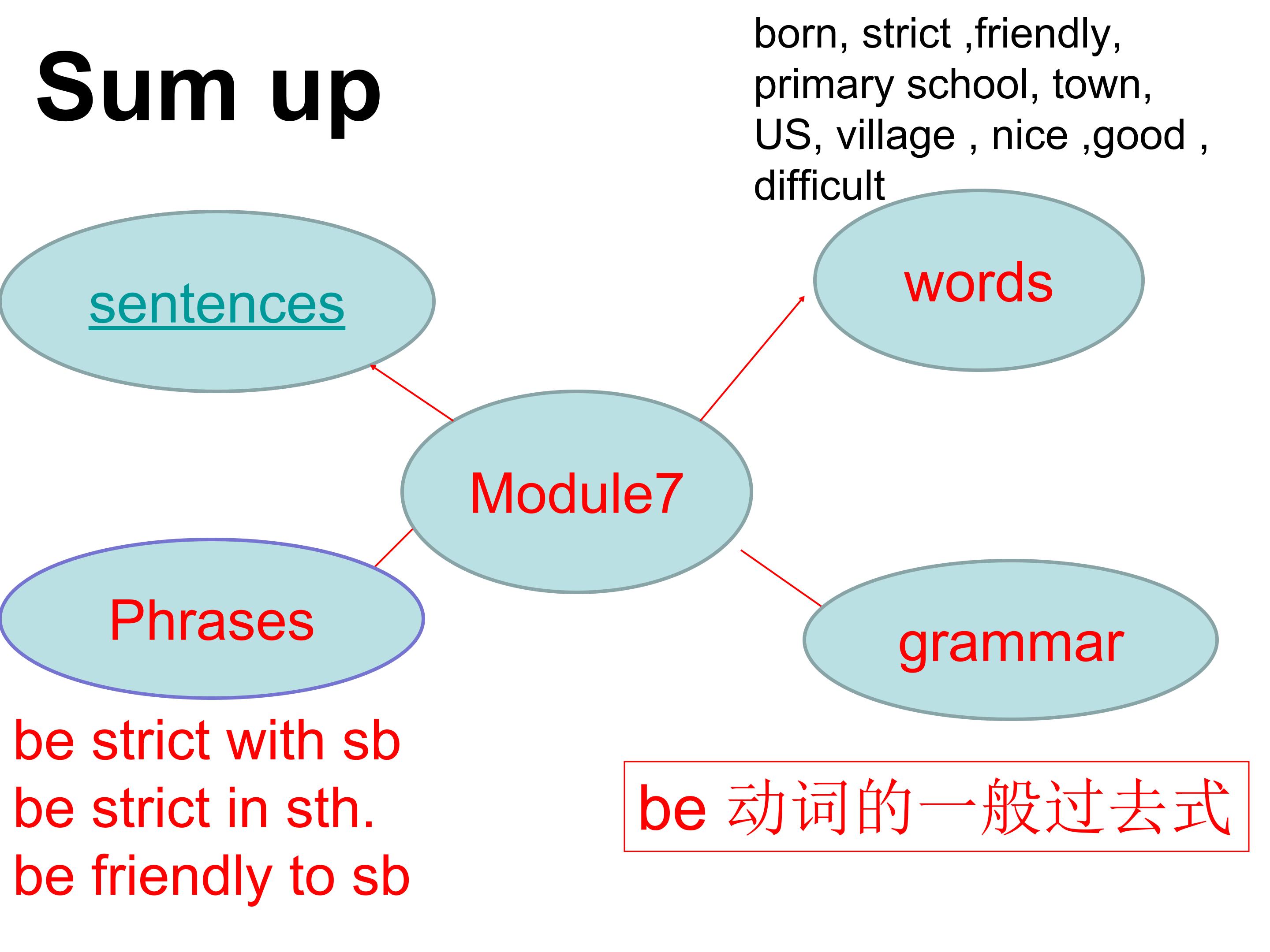 Sum up

born, strict ,friendly, primary school, town, US, village , nice ,good , difficult

sentences

words

Module7

Phrases

grammar

be strict with sb
be strict in sth.
be friendly to sb

be 动词的一般过去式